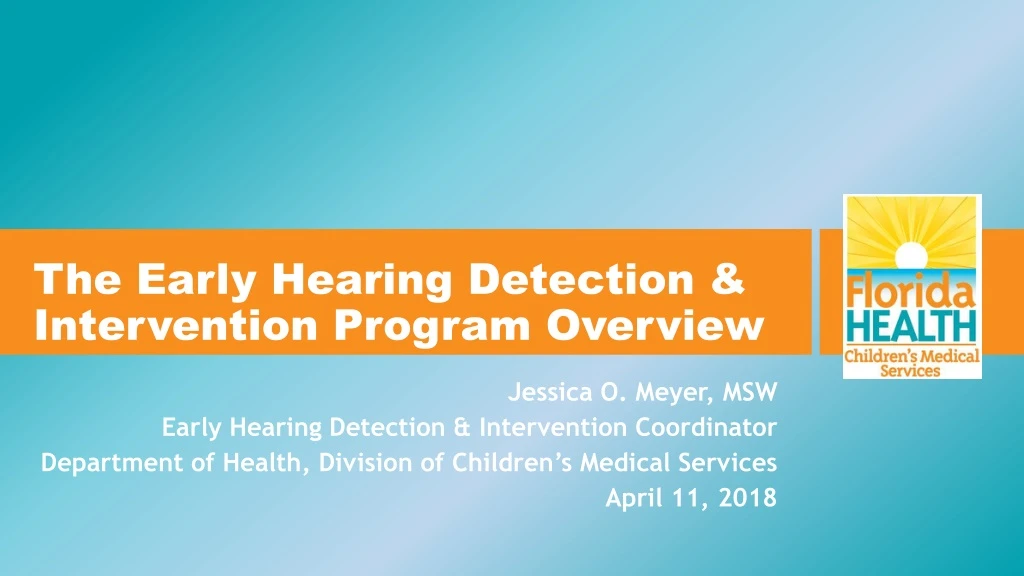 The Early Hearing Detection & Intervention Program Overview

Florida HEALTH
Children's Medical Services

Jessica O. Meyer, MSW
Early Hearing Detection & Intervention Coordinator
Department of Health, Division of Children's Medical Services
April 11, 2018